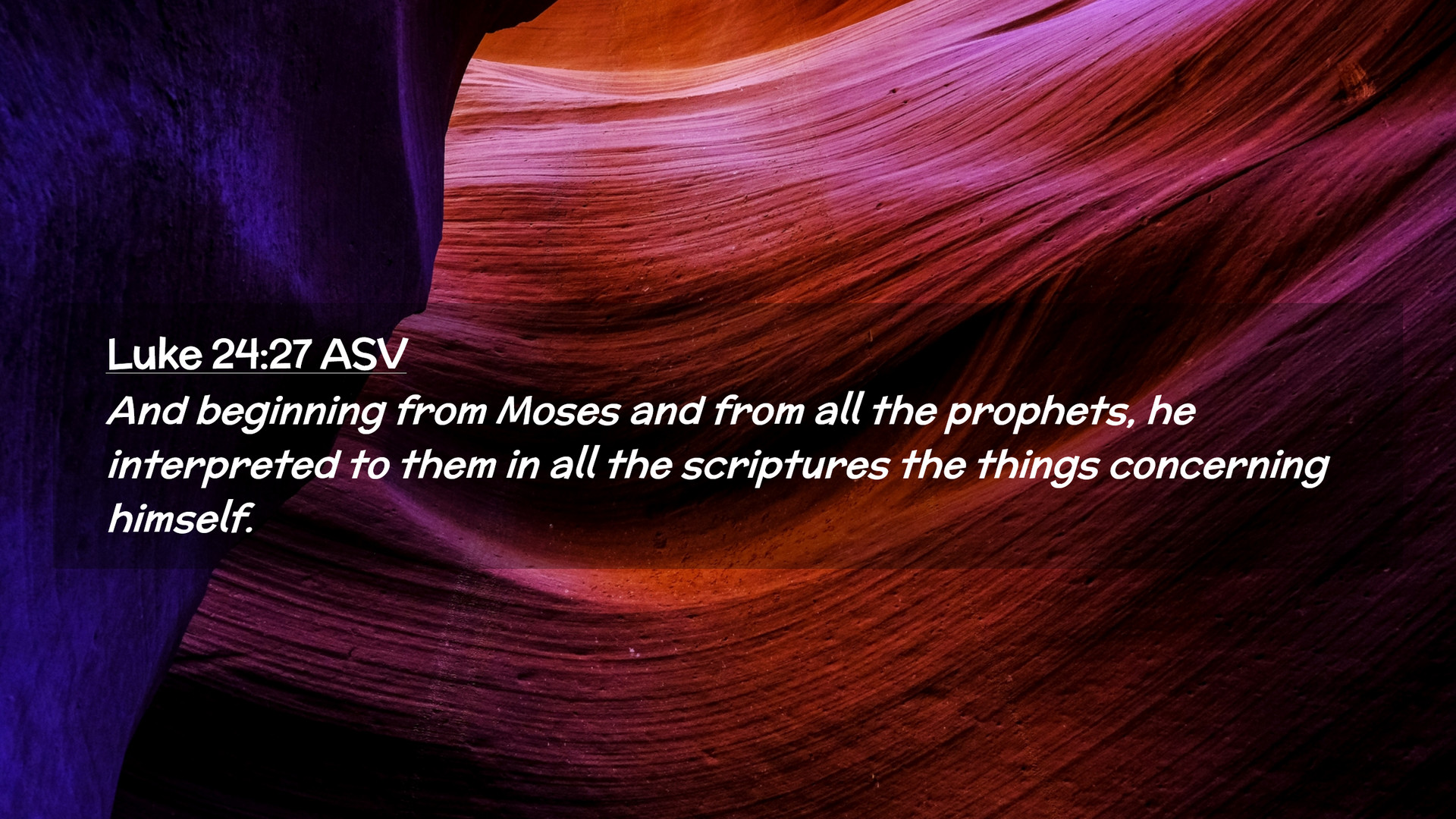 Luke 24:27 ASV

And beginning from Moses and from all the prophets, he interpreted to them in all the scriptures the things concerning himself.